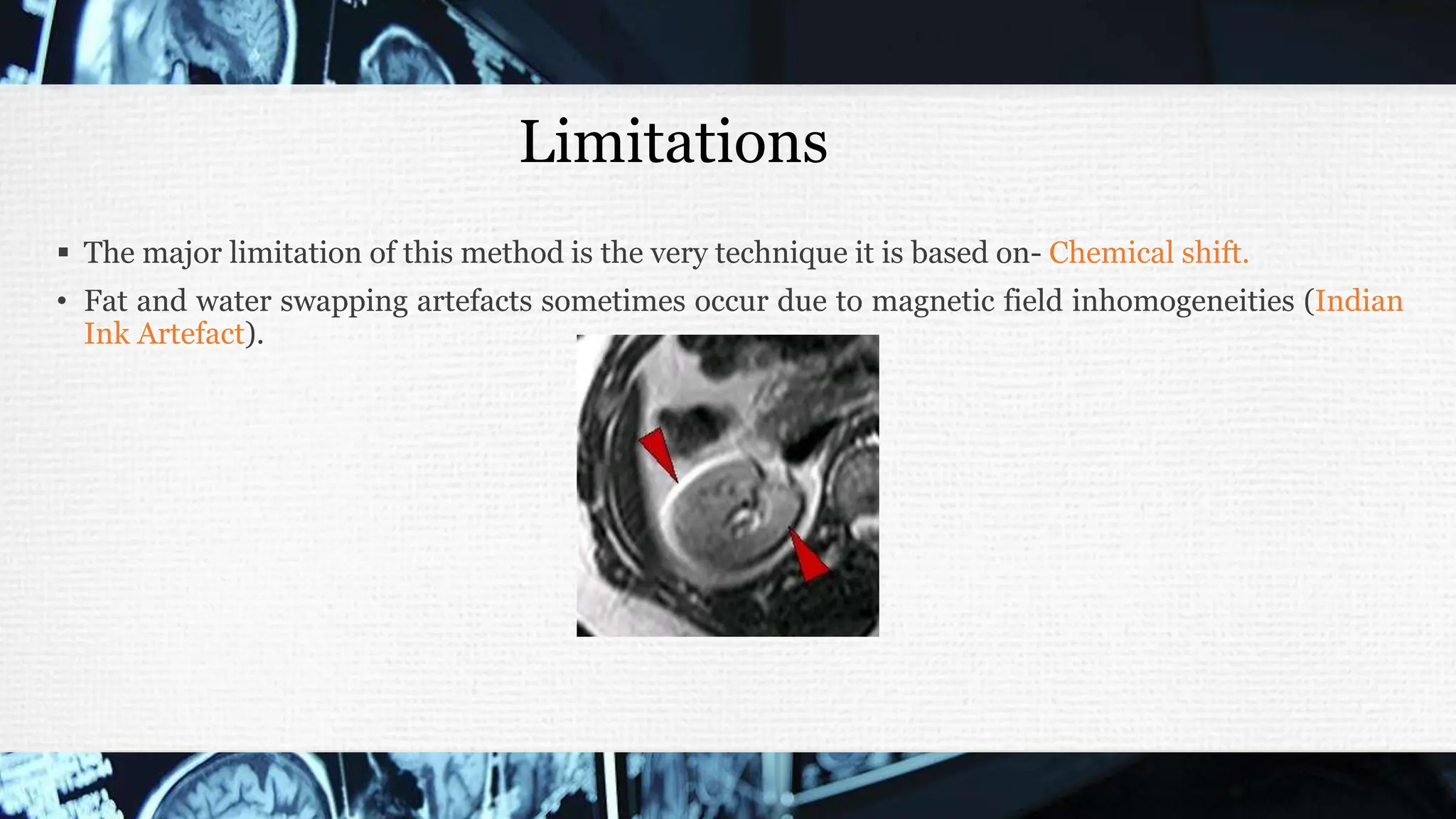 Limitations

▪ The major limitation of this method is the very technique it is based on- Chemical shift.

• Fat and water swapping artefacts sometimes occur due to magnetic field inhomogeneities (Indian Ink Artefact).